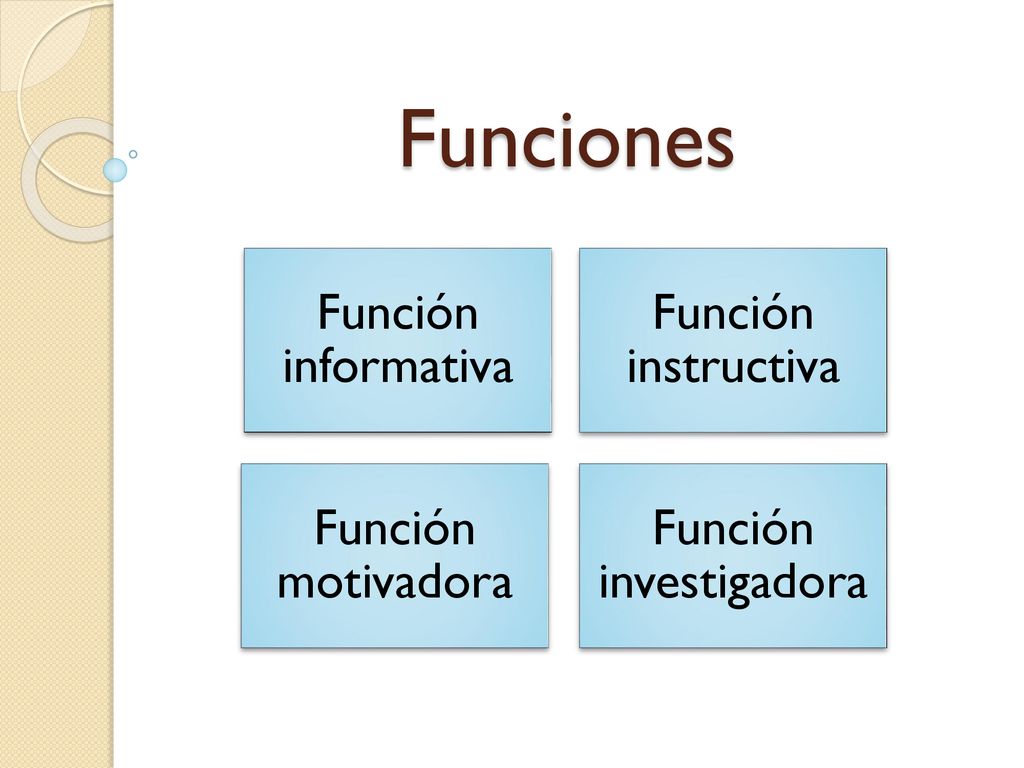 Funciones

Función informativa

Función instructiva

Función motivadora

Función investigadora